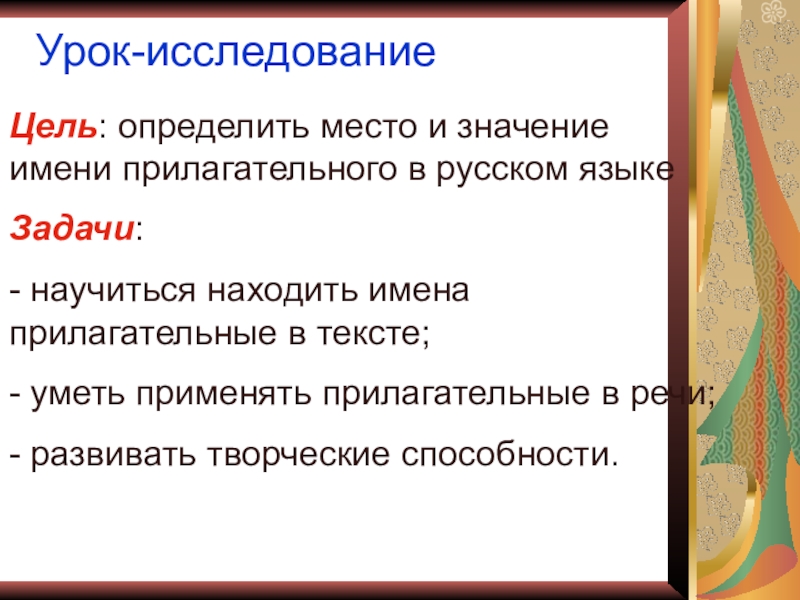 Урок-исследование

Цель: определить место и значение имени прилагательного в русском языке

Задачи:

- научиться находить имена прилагательные в тексте;

- уметь применять прилагательные в речи;

- развивать творческие способности.